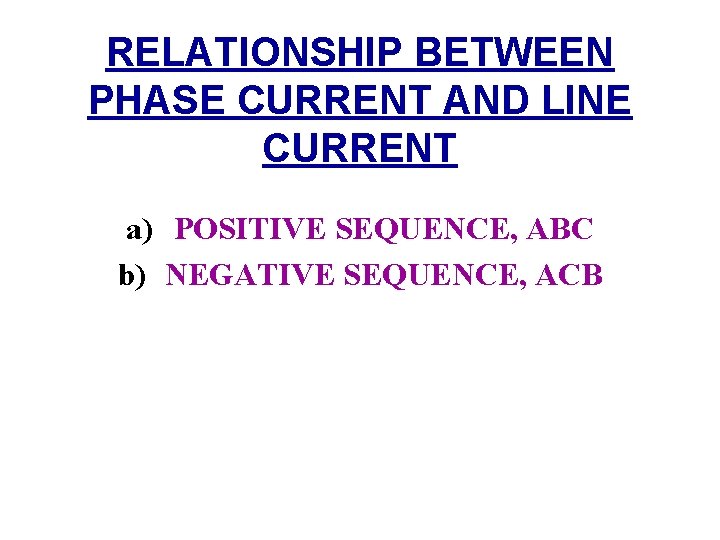 RELATIONSHIP BETWEEN PHASE CURRENT AND LINE CURRENT

a) POSITIVE SEQUENCE, ABC

b) NEGATIVE SEQUENCE, ACB